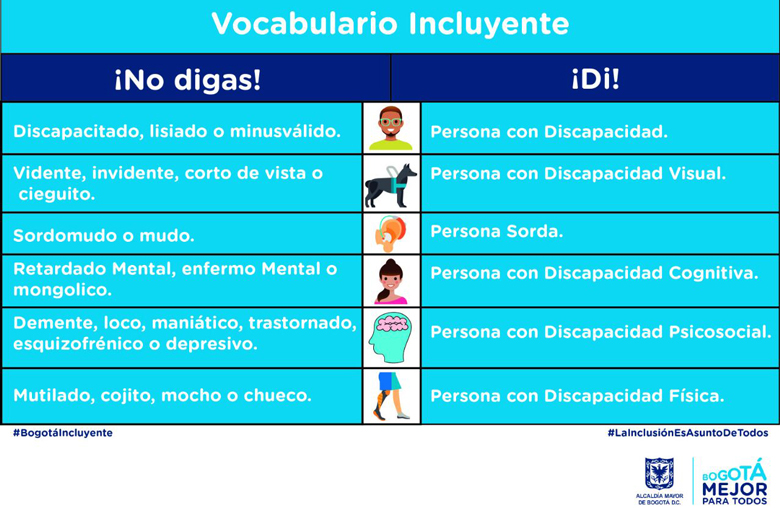 Vocabulario Incluyente

| ¡No digas! | ¡Di! |
|---|---|
| Discapacitado, lisiado o minusválido. | Persona con Discapacidad. |
| Vidente, invidente, corto de vista o cieguito. | Persona con Discapacidad Visual. |
| Sordomudo o mudo. | Persona Sorda. |
| Retardado Mental, enfermo Mental o mongolico. | Persona con Discapacidad Cognitiva. |
| Demente, loco, maniático, trastornado, esquizofrénico o depresivo. | Persona con Discapacidad Psicosocial. |
| Mutilado, cojito, mocho o chueco. | Persona con Discapacidad Física. |

#BogotáIncluyente

#LaInclusiónEsAsuntoDeTodos

ALCALDÍA MAYOR DE BOGOTÁ D.C.

BOGOTÁ MEJOR PARA TODOS